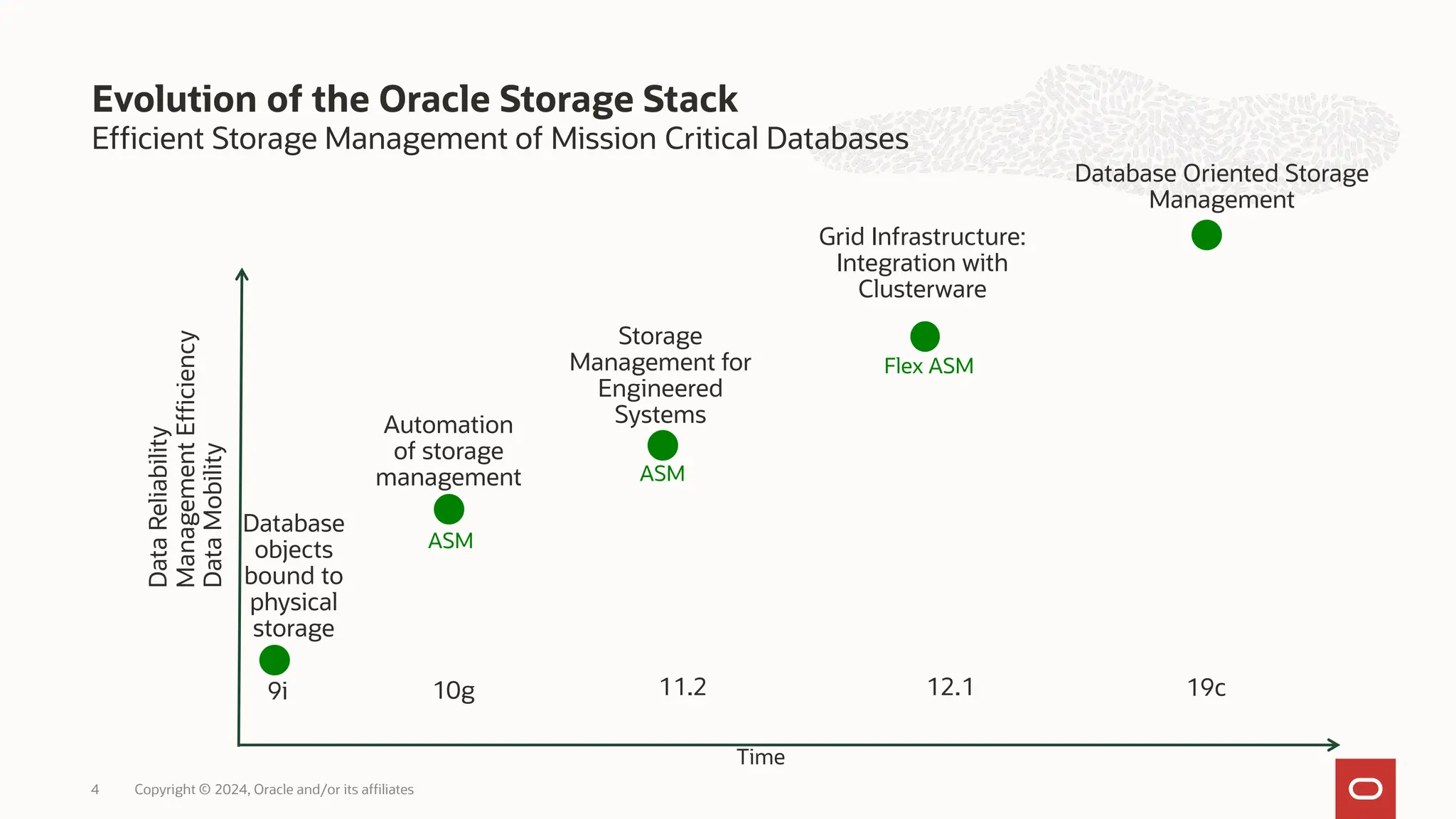 Evolution of the Oracle Storage Stack
Efficient Storage Management of Mission Critical Databases

Data Reliability
Management Efficiency
Data Mobility

Database objects bound to physical storage

9i

Automation of storage management

ASM

10g

Storage Management for Engineered Systems

ASM

11.2

Grid Infrastructure: Integration with Clusterware

Flex ASM

12.1

Database Oriented Storage Management

19c

Time

4 Copyright © 2024, Oracle and/or its affiliates